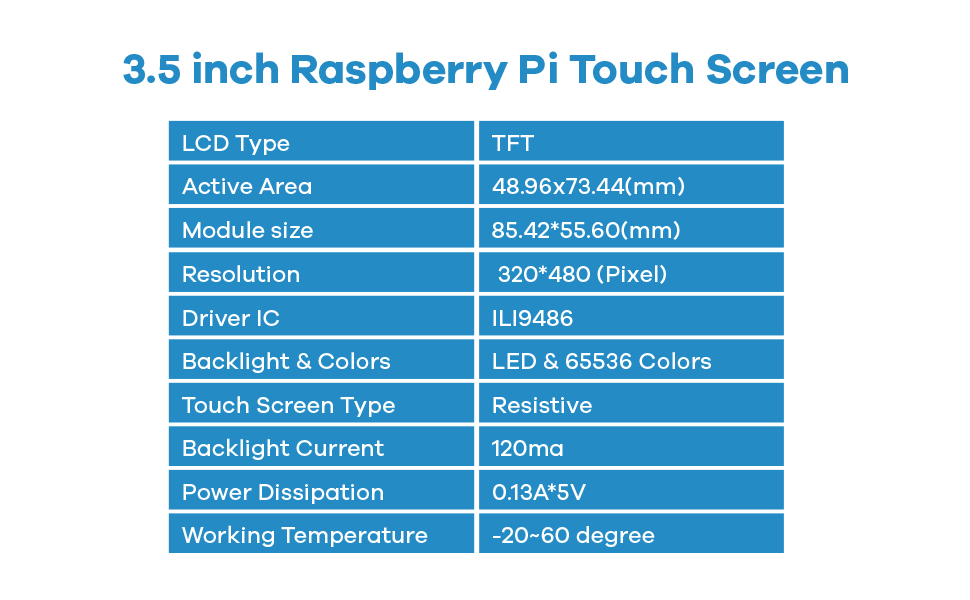 3.5 inch Raspberry Pi Touch Screen

| LCD Type | TFT |
|---|---|
| Active Area | 48.96x73.44(mm) |
| Module size | 85.42*55.60(mm) |
| Resolution | 320*480 (Pixel) |
| Driver IC | ILI9486 |
| Backlight & Colors | LED & 65536 Colors |
| Touch Screen Type | Resistive |
| Backlight Current | 120ma |
| Power Dissipation | 0.13A*5V |
| Working Temperature | -20~60 degree |